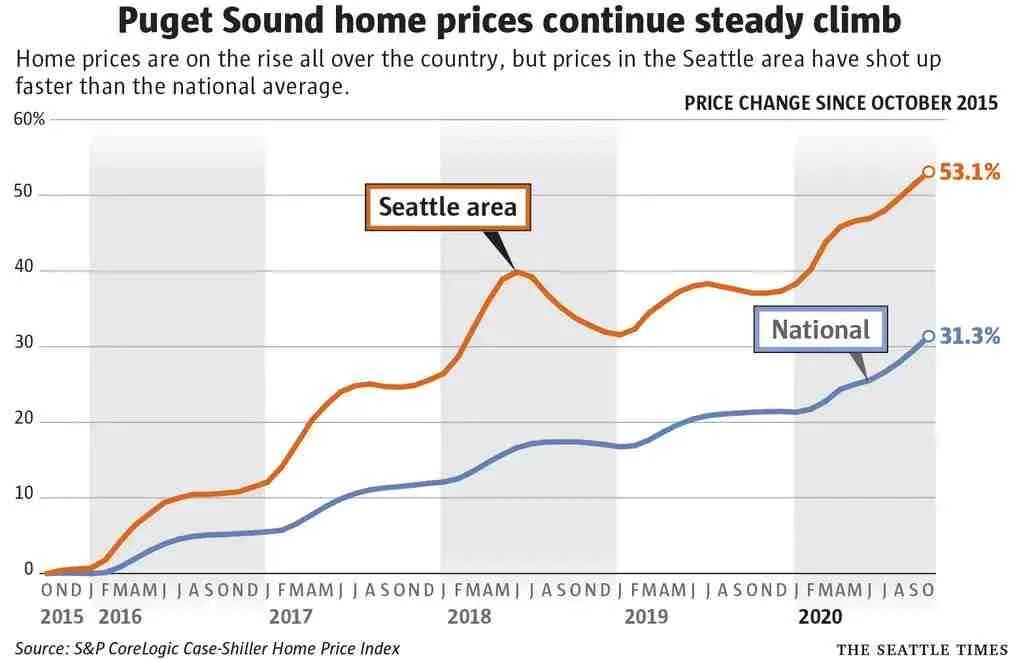 Puget Sound home prices continue steady climb

Home prices are on the rise all over the country, but prices in the Seattle area have shot up faster than the national average.

PRICE CHANGE SINCE OCTOBER 2015

60%
50
40
30
20
10
0

Seattle area
National
53.1%
31.3%

O N D J F M A M J J A S O N D J F M A M J J A S O N D J F M A M J J A S O N D J F M A M J J A S O N D J F M A M J J A S O
2015 2016 2017 2018 2019 2020

Source: S&P CoreLogic Case-Shiller Home Price Index

THE SEATTLE TIMES